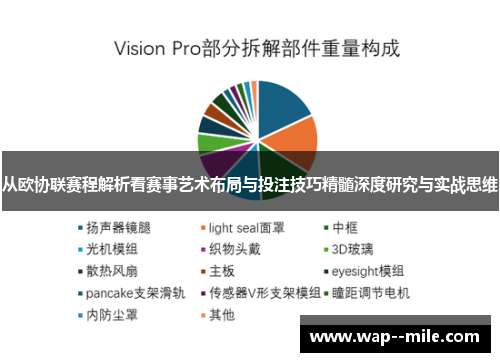 Vision Pro部分拆解部件重量构成

从欧协联赛程解析看赛事艺术布局与投注技巧精髓深度研究与实战思维

扬声器镜腿
light seal面罩
中框
光机模组
织物头戴
3D玻璃
散热风扇
主板
eyesight模组
pancake支架滑轨
传感器V形支架模组
瞳距调节电机
内防尘罩
其他

www.wap--mile.com